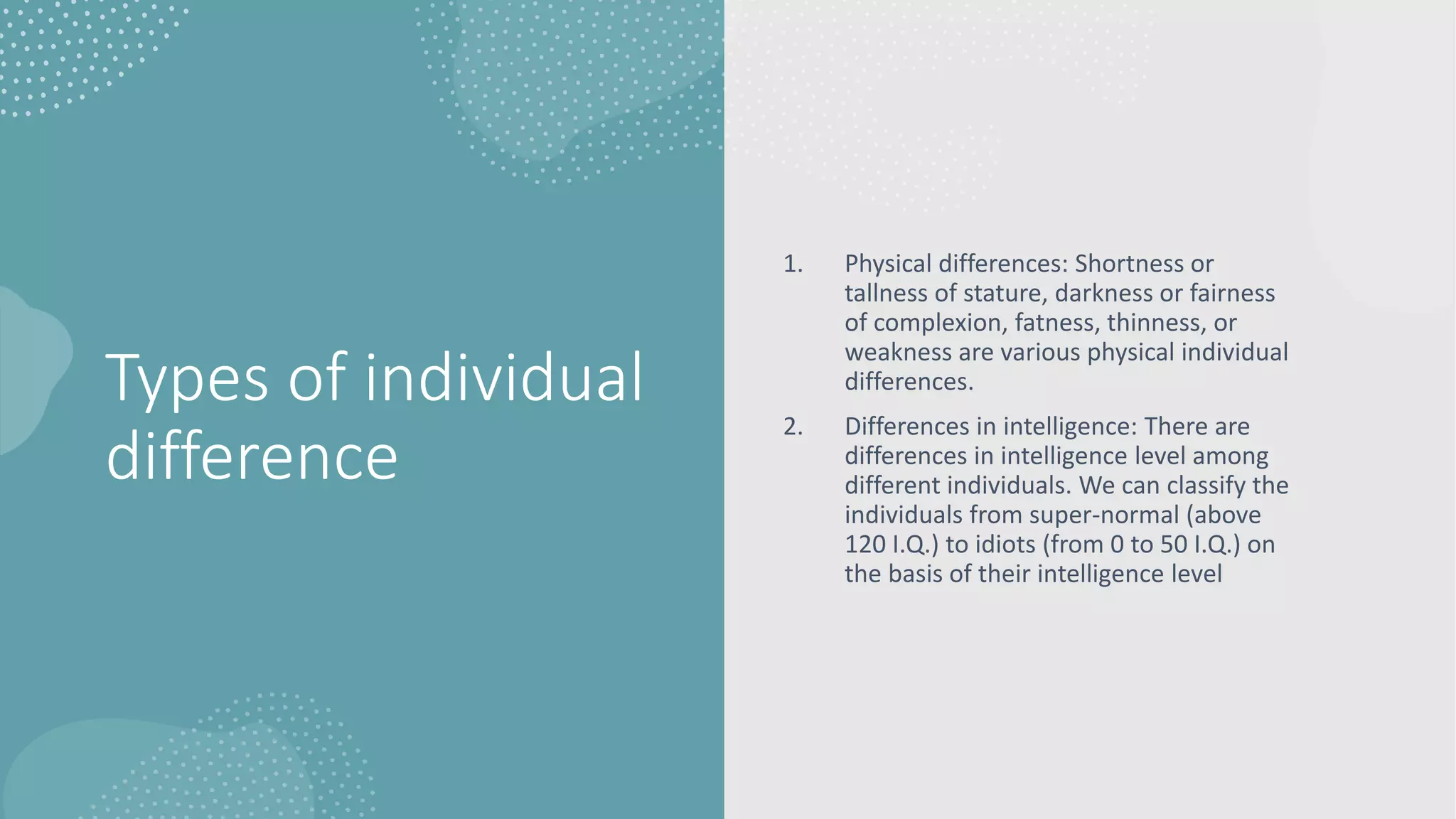 Types of individual difference

1. Physical differences: Shortness or tallness of stature, darkness or fairness of complexion, fatness, thinness, or weakness are various physical individual differences.

2. Differences in intelligence: There are differences in intelligence level among different individuals. We can classify the individuals from super-normal (above 120 I.Q.) to idiots (from 0 to 50 I.Q.) on the basis of their intelligence level